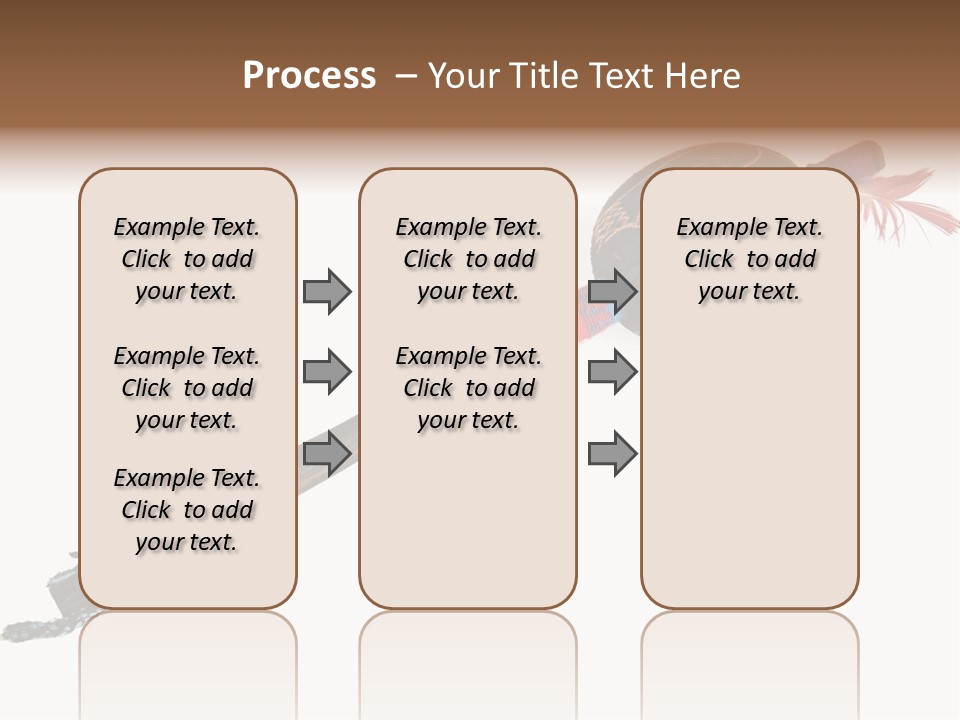 Process – Your Title Text Here

Example Text. Click to add your text.

Example Text. Click to add your text.

Example Text. Click to add your text.

Example Text. Click to add your text.

Example Text. Click to add your text.

Example Text. Click to add your text.